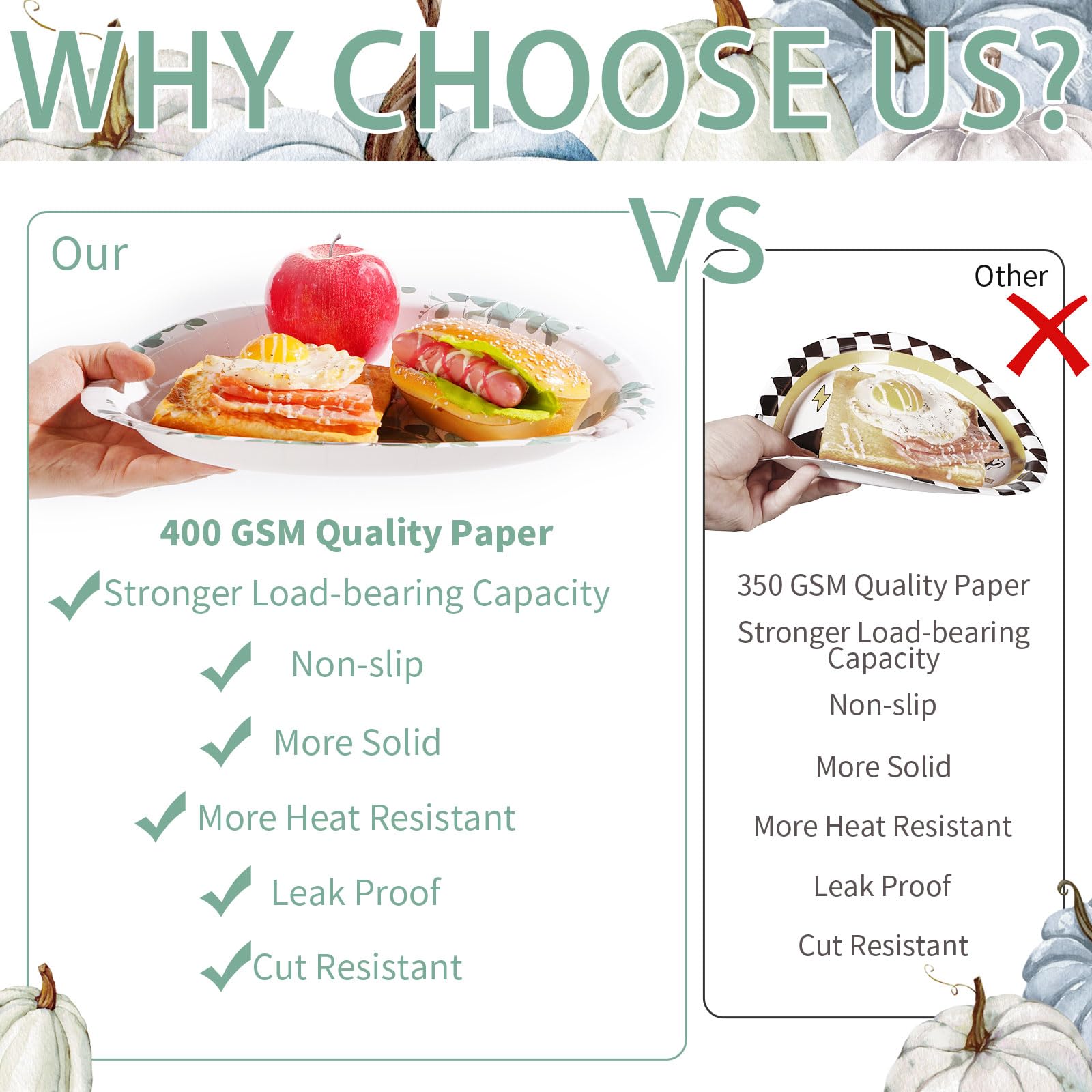 WHY CHOOSE US?

VS

Our

400 GSM Quality Paper

Stronger Load-bearing Capacity

Non-slip

More Solid

More Heat Resistant

Leak Proof

Cut Resistant

Other

350 GSM Quality Paper

Stronger Load-bearing Capacity

Non-slip

More Solid

More Heat Resistant

Leak Proof

Cut Resistant